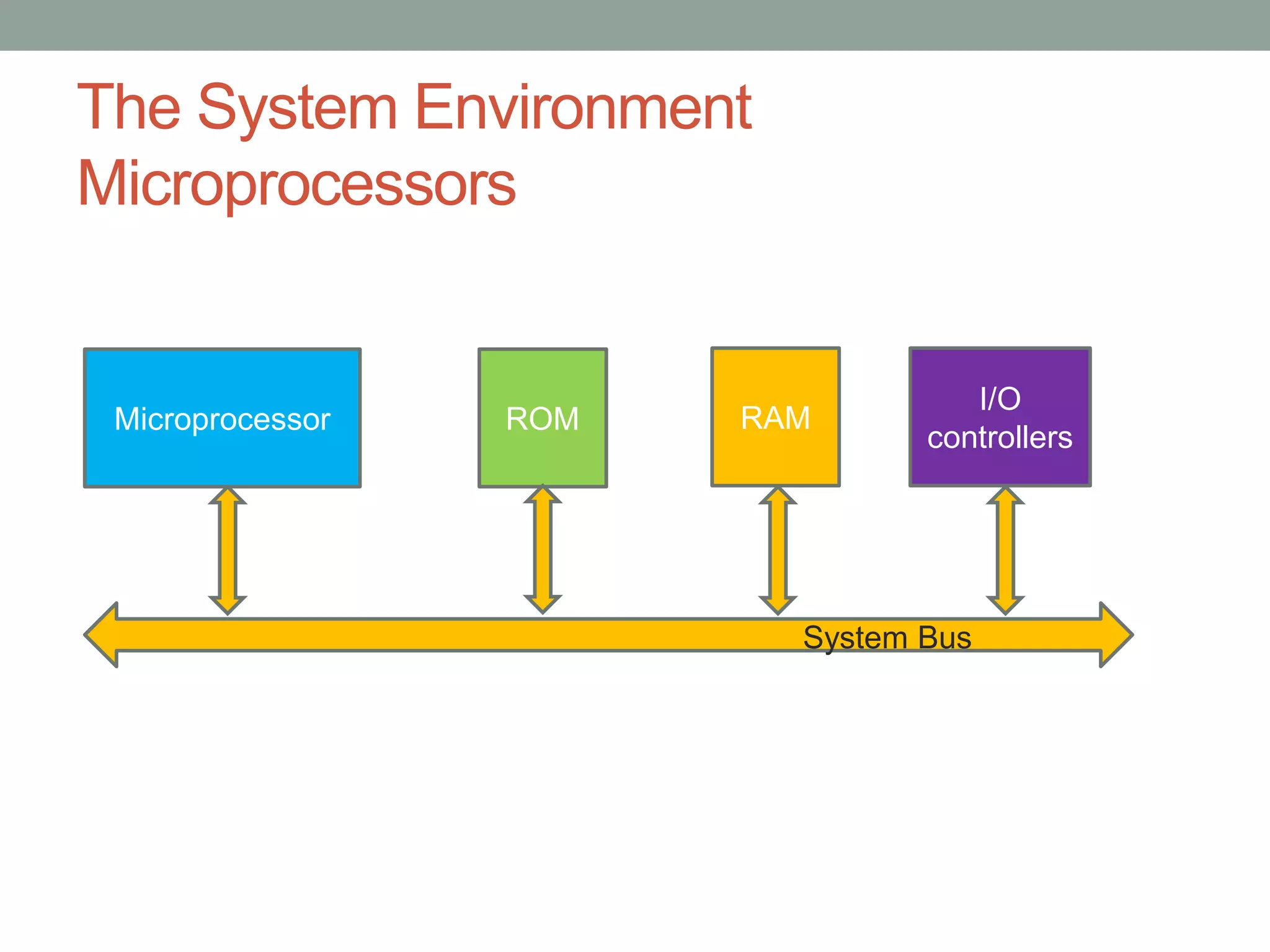 The System Environment
Microprocessors

Microprocessor

ROM

RAM

I/O controllers

System Bus